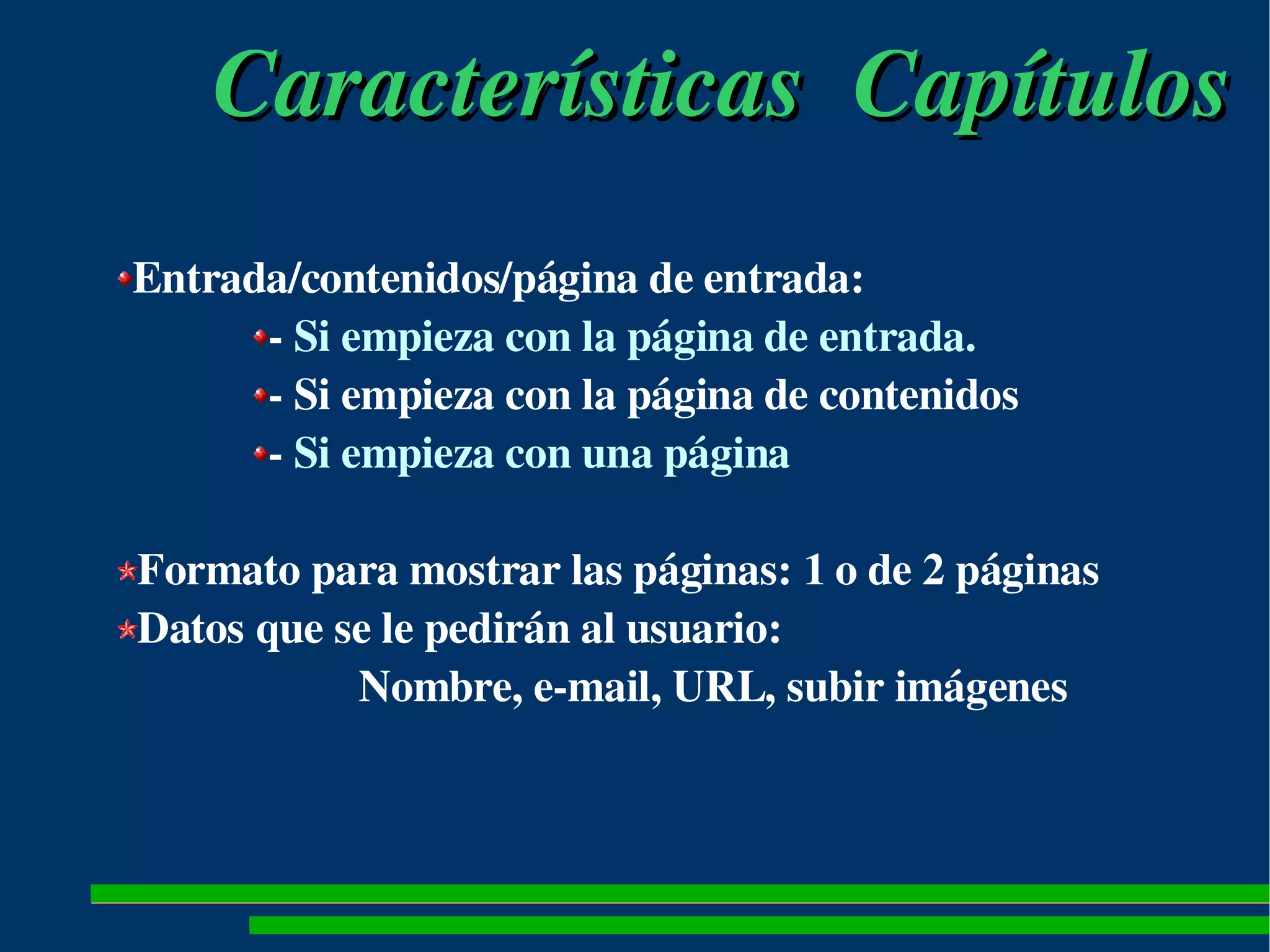 Características Capítulos

Entrada/contenidos/página de entrada:

- Si empieza con la página de entrada.

- Si empieza con la página de contenidos

- Si empieza con una página

Formato para mostrar las páginas: 1 o de 2 páginas

Datos que se le pedirán al usuario:

Nombre, e-mail, URL, subir imágenes